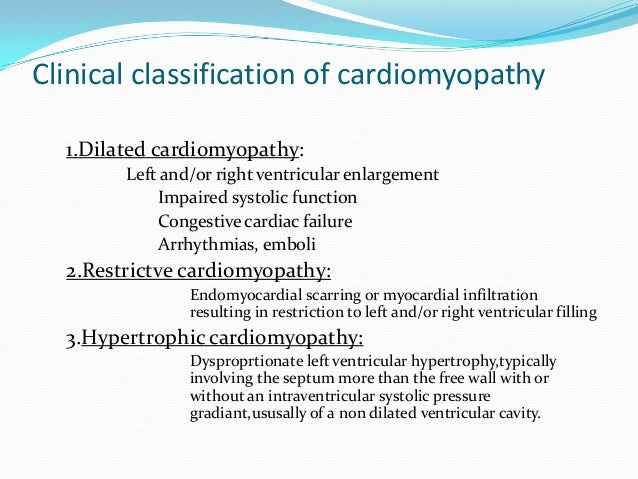 Clinical classification of cardiomyopathy

1.Dilated cardiomyopathy:

Left and/or right ventricular enlargement

Impaired systolic function

Congestive cardiac failure

Arrhythmias, emboli

2.Restrictve cardiomyopathy:

Endomyocardial scarring or myocardial infiltration resulting in restriction to left and/or right ventricular filling

3.Hypertrophic cardiomyopathy:

Dysproprtionate left ventricular hypertrophy,typically involving the septum more than the free wall with or without an intraventricular systolic pressure gradiant,ususally of a non dilated ventricular cavity.